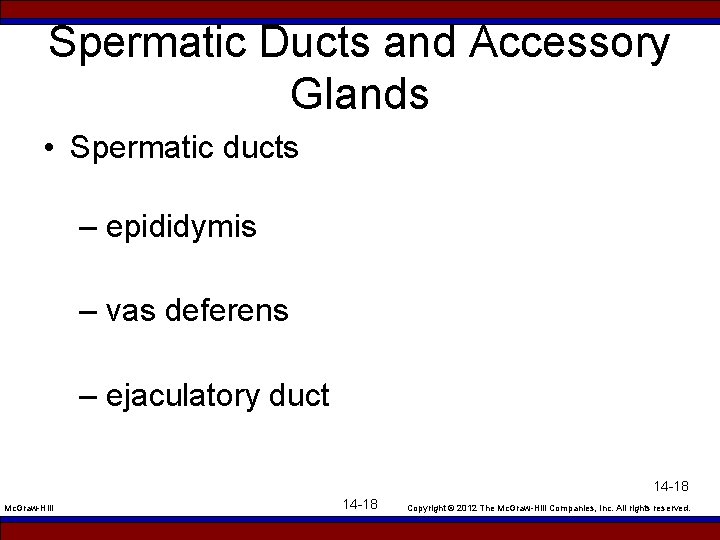 Spermatic Ducts and Accessory Glands

• Spermatic ducts

– epididymis

– vas deferens

– ejaculatory duct

14-18

McGraw-Hill

14-18

Copyright © 2012 The McGraw-Hill Companies, Inc. All rights reserved.